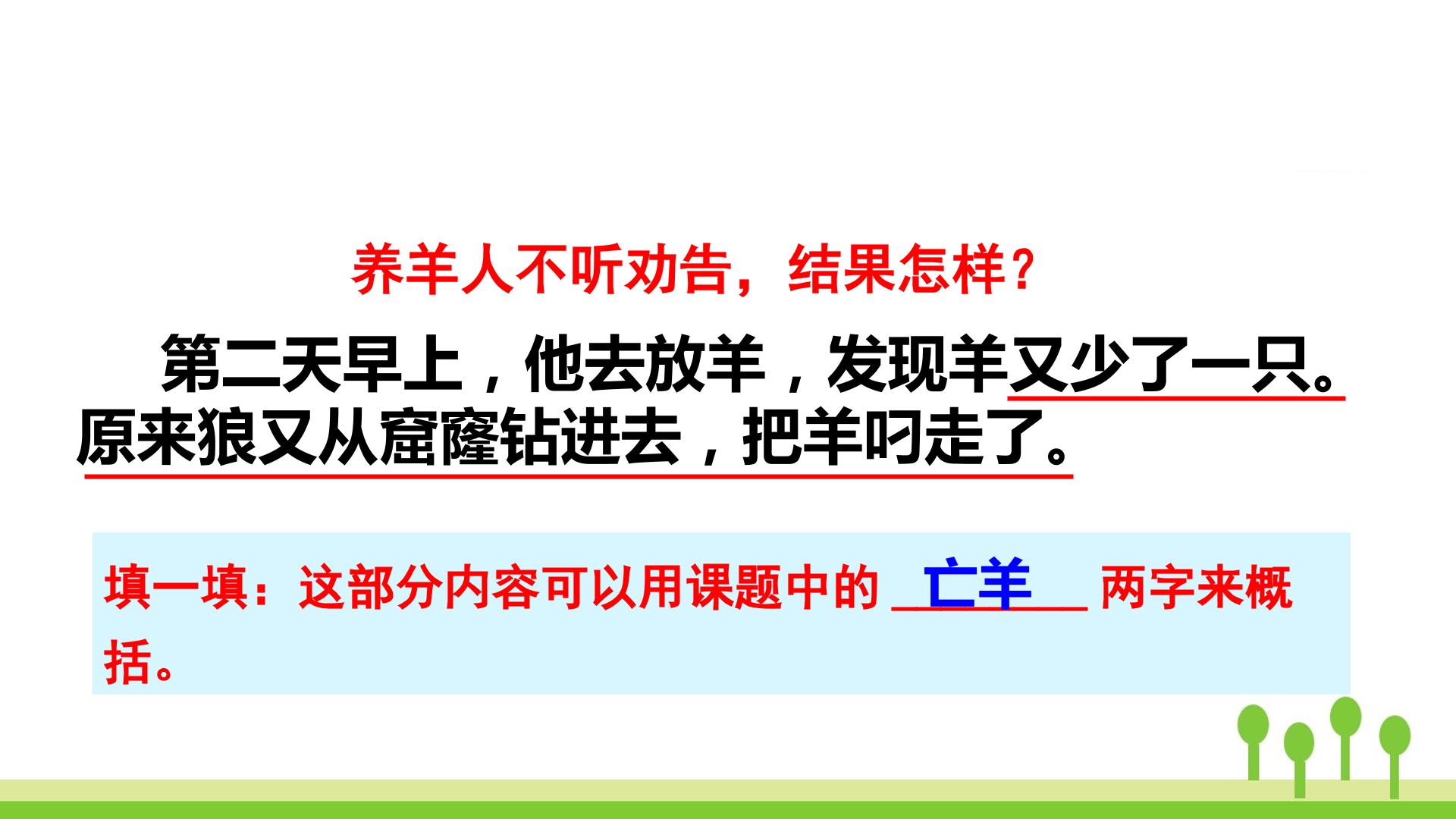 养羊人不听劝告，结果怎样？

第二天早上，他去放羊，发现羊又少了一只。原来狼又从窟窿钻进去，把羊叼走了。

填一填：这部分内容可以用课题中的 亡羊 两字来概括。